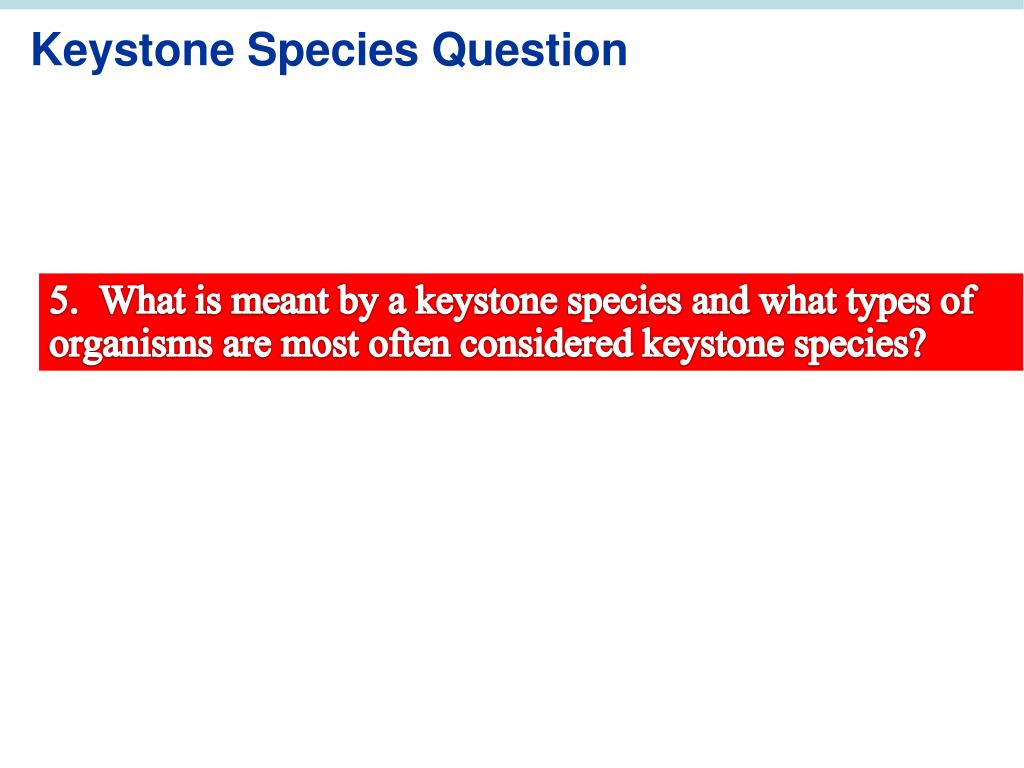 Keystone Species Question

5. What is meant by a keystone species and what types of organisms are most often considered keystone species?